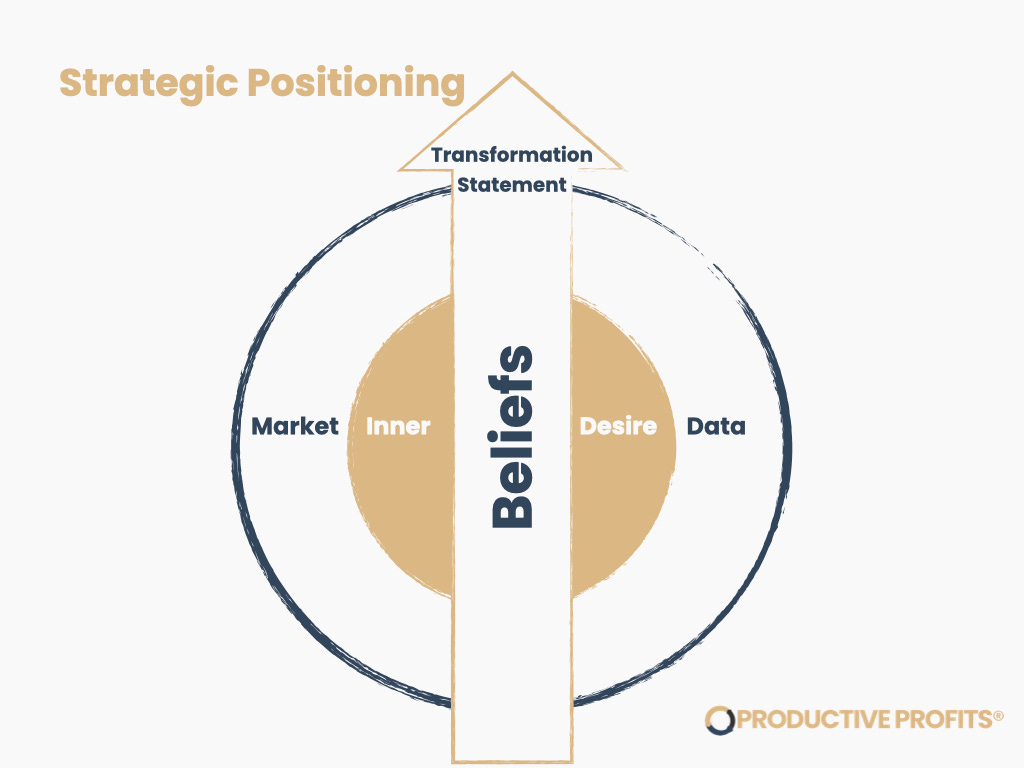 Strategic Positioning

Transformation Statement

Market Inner Beliefs Desire Data

PRODUCTIVE PROFITS®